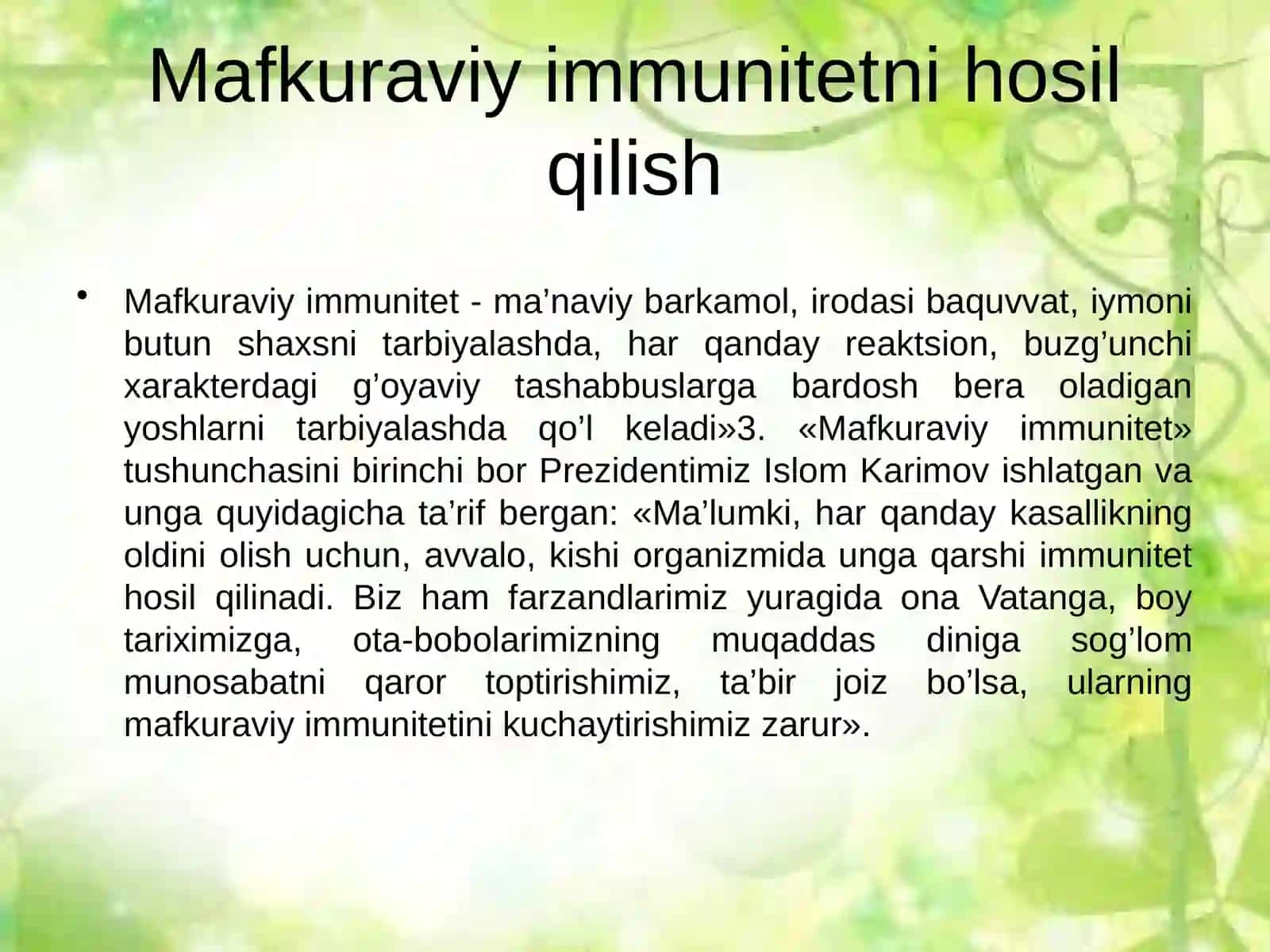 Mafkuraviy immunitetni hosil qilish

• Mafkuraviy immunitet - ma’naviy barkamol, irodasi baquvvat, iymoni butun shaxsni tarbiyalashda, har qanday reaktsion, buzg’unchi xarakterdagi g’oyaviy tashabbuslarga bardosh bera oladigan yoshlarni tarbiyalashda qo’l keladi»3. «Mafkuraviy immunitet» tushunchasini birinchi bor Prezidentimiz Islom Karimov ishlatgan va unga quyidagicha ta’rif bergan: «Ma’lumki, har qanday kasallikning oldini olish uchun, avvalo, kishi organizmida unga qarshi immunitet hosil qilinadi. Biz ham farzandlarimiz yuragida ona Vatanga, boy tariximizga, ota-bobolarimizning muqaddas diniga sog’lom munosabatni qaror toptirishimiz, ta’bir joiz bo’lsa, ularning mafkuraviy immunitetini kuchaytirishimiz zarur».